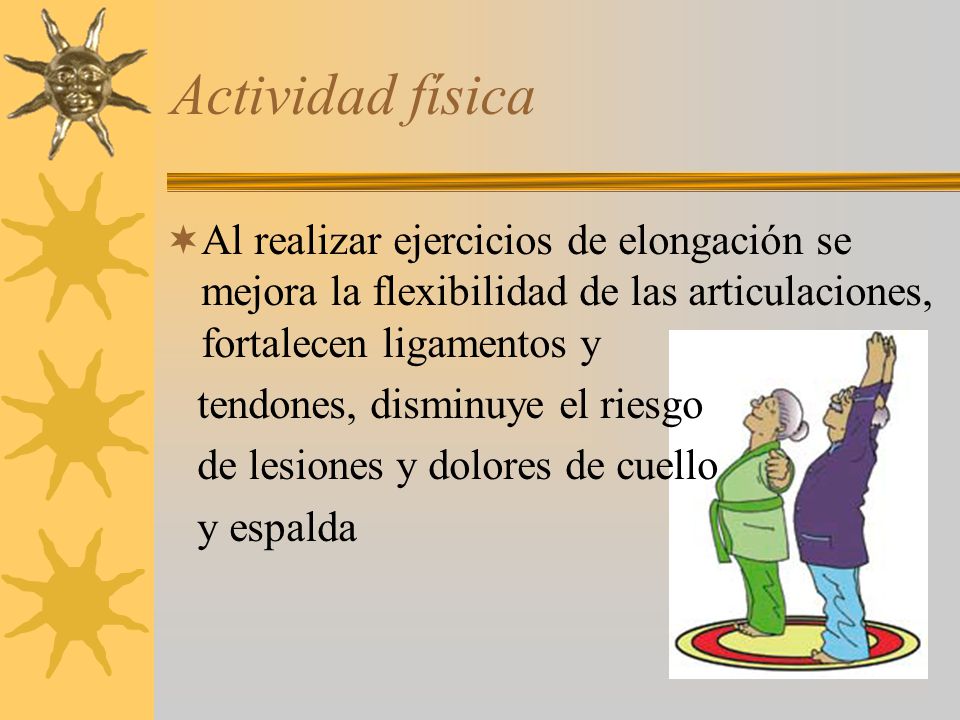 Actividad física

Al realizar ejercicios de elongación se mejora la flexibilidad de las articulaciones, fortalecen ligamentos y tendones, disminuye el riesgo de lesiones y dolores de cuello y espalda